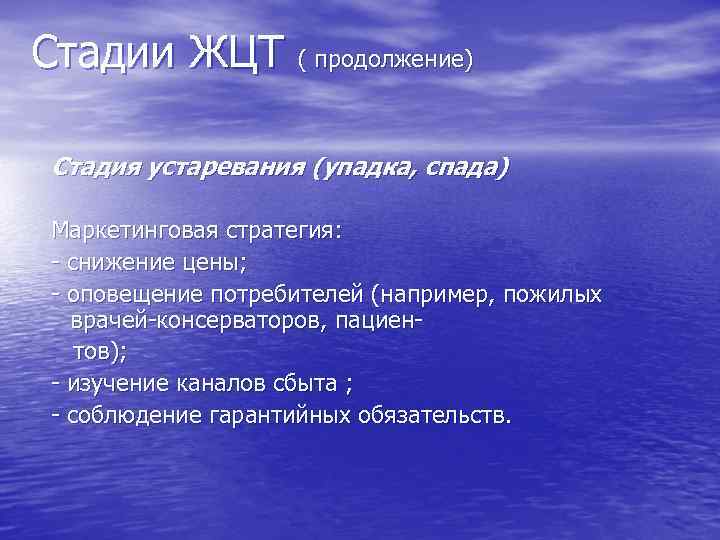 Стадии ЖЦТ ( продолжение)

Стадия устаревания (упадка, спада)

Маркетинговая стратегия:
- снижение цены;
- оповещение потребителей (например, пожилых врачей-консерваторов, пациентов);
- изучение каналов сбыта ;
- соблюдение гарантийных обязательств.